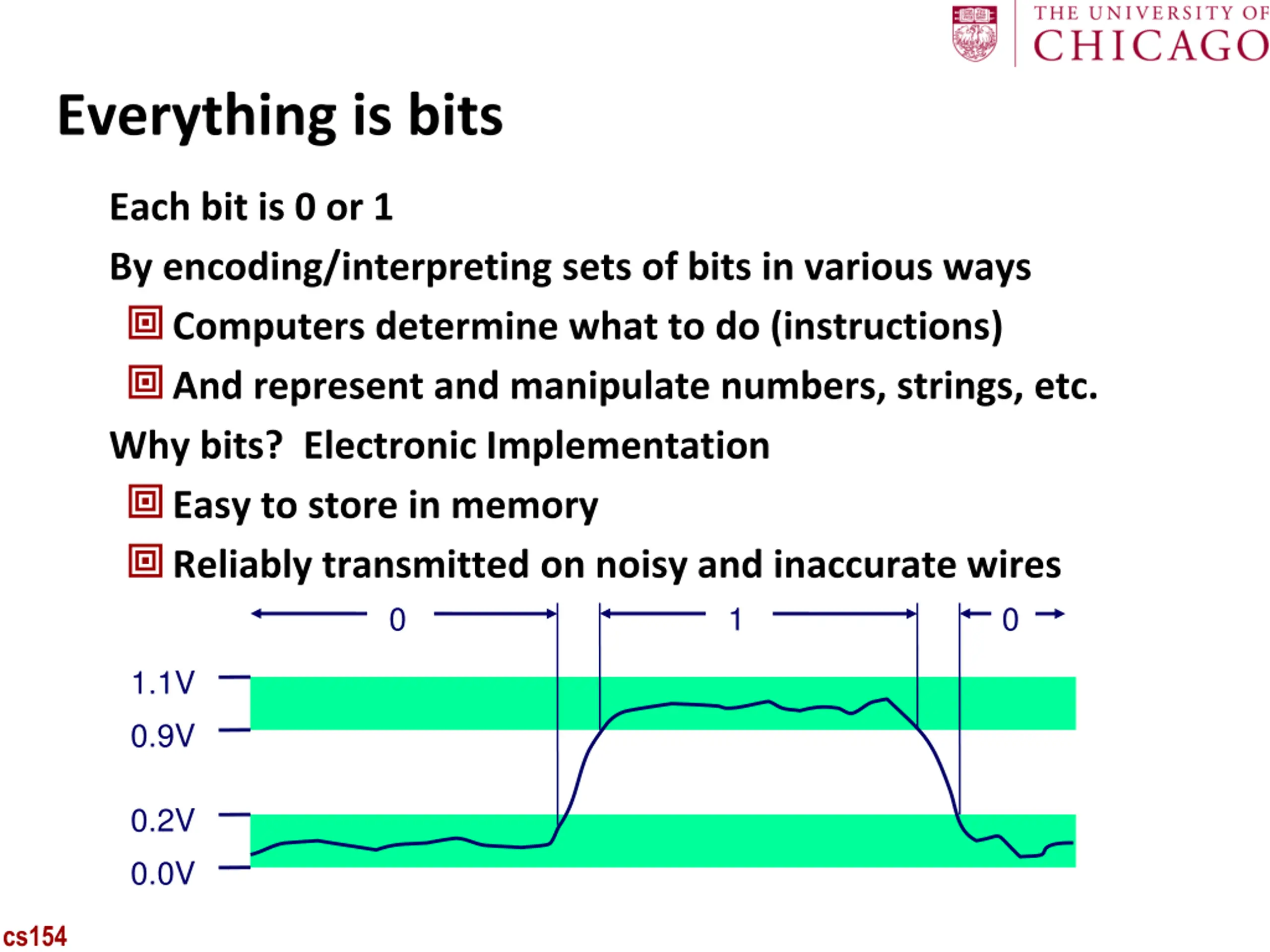 THE UNIVERSITY OF CHICAGO

Everything is bits

Each bit is 0 or 1

By encoding/interpreting sets of bits in various ways

Computers determine what to do (instructions)

And represent and manipulate numbers, strings, etc.

Why bits?  Electronic Implementation

Easy to store in memory

Reliably transmitted on noisy and inaccurate wires

0

1

0

1.1V

0.9V

0.2V

0.0V

cs154